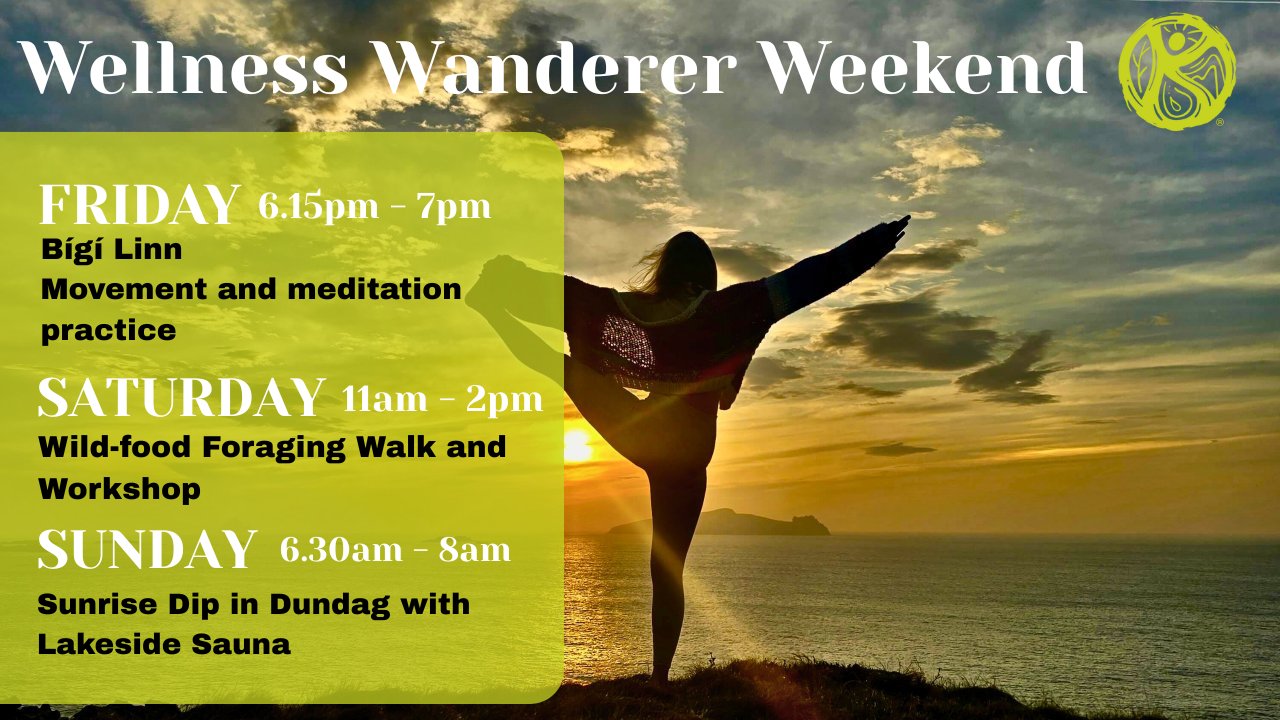 Wellness Wanderer Weekend

FRIDAY 6.15pm - 7pm
Bígí Linn
Movement and meditation practice

SATURDAY 11am - 2pm
Wild-food Foraging Walk and Workshop

SUNDAY 6.30am - 8am
Sunrise Dip in Dundag with Lakeside Sauna